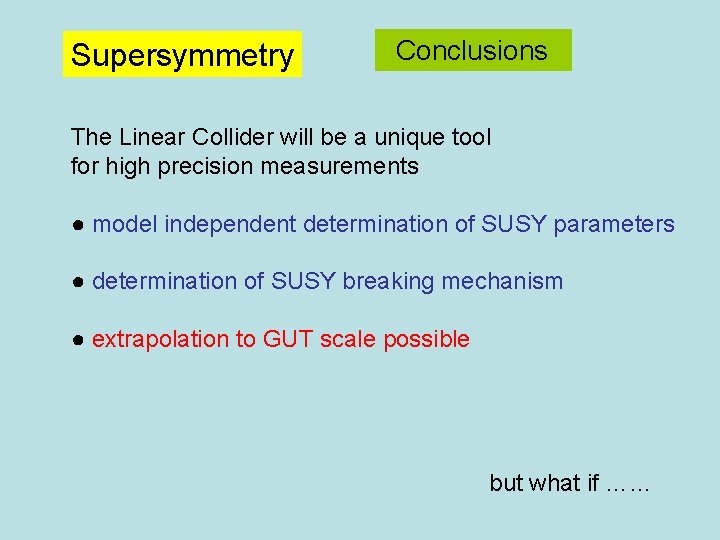 Supersymmetry

Conclusions

The Linear Collider will be a unique tool for high precision measurements

● model independent determination of SUSY parameters

● determination of SUSY breaking mechanism

● extrapolation to GUT scale possible

but what if ……